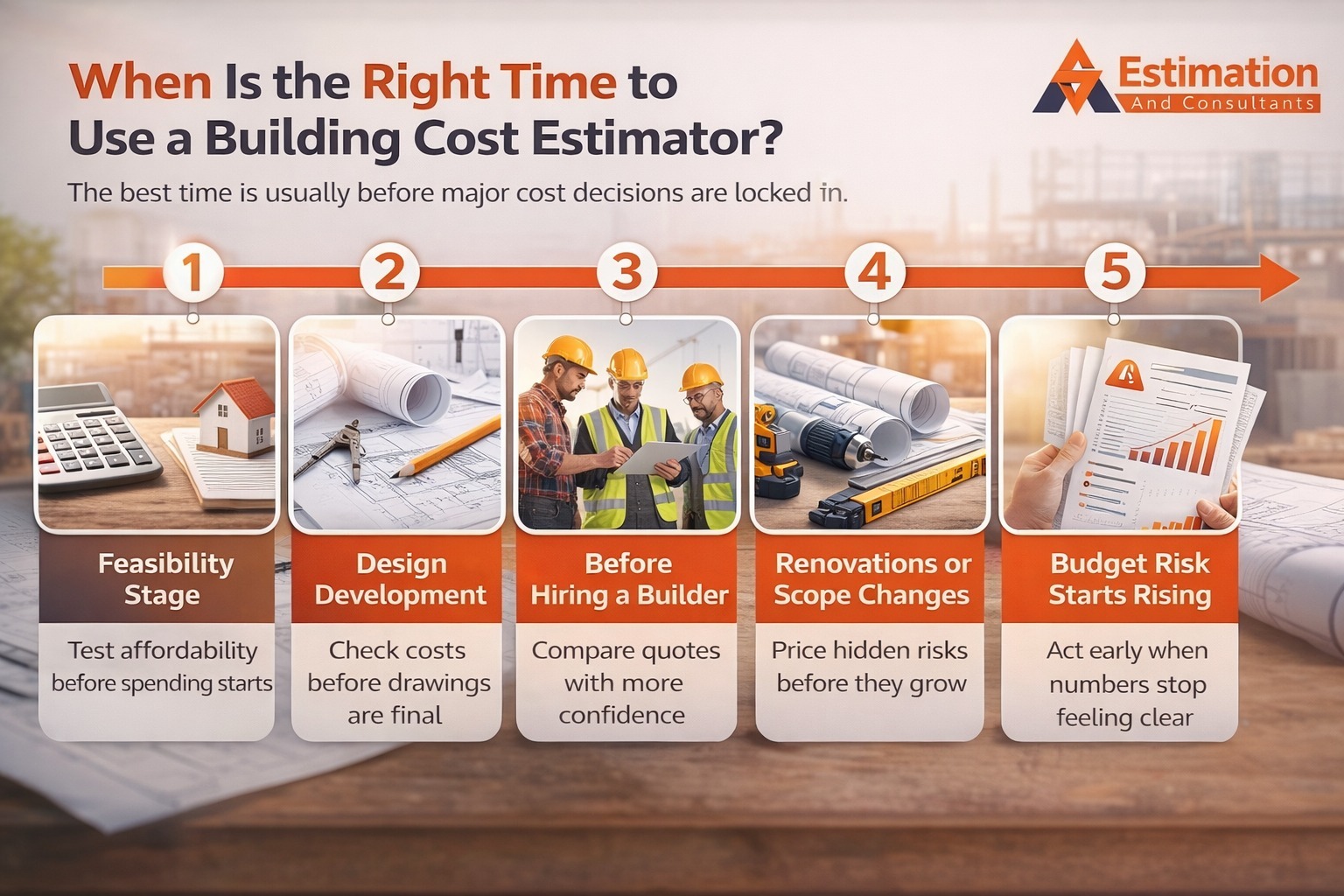 When Is the Right Time to Use a Building Cost Estimator?

Estimation And Consultants

The best time is usually before major cost decisions are locked in.

1

Feasibility Stage

Test affordability before spending starts

2

Design Development

Check costs before drawings are final

3

Before Hiring a Builder

Compare quotes with more confidence

4

Renovations or Scope Changes

Price hidden risks before they grow

5

Budget Risk Starts Rising

Act early when numbers stop feeling clear